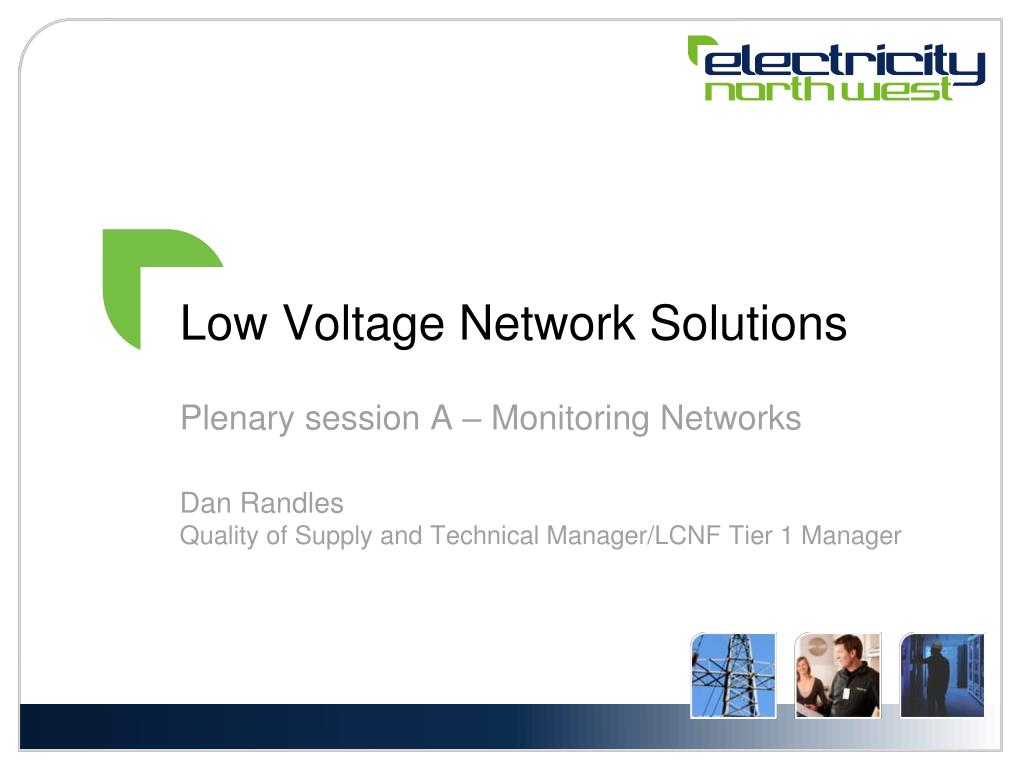 electricity
north west

Low Voltage Network Solutions

Plenary session A – Monitoring Networks

Dan Randles
Quality of Supply and Technical Manager/LCNF Tier 1 Manager